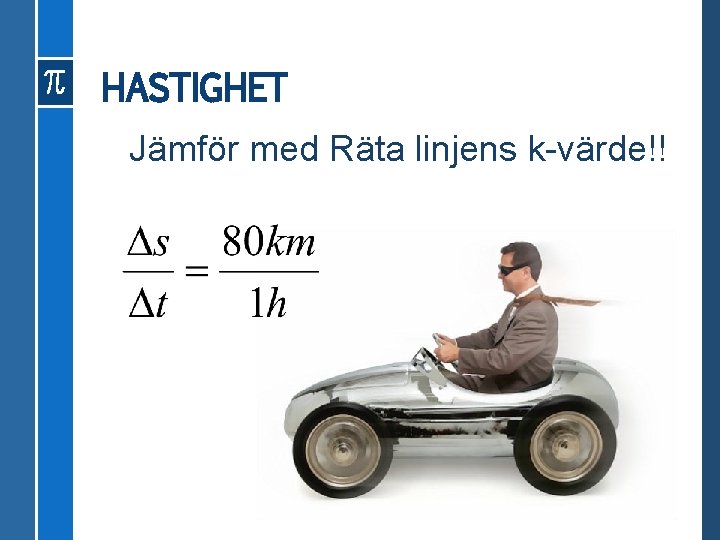 $\pi$

HASTIGHET

Jämför med Räta linjens k-värde!!

$\frac{\Delta s}{\Delta t} = \frac{80km}{1h}$